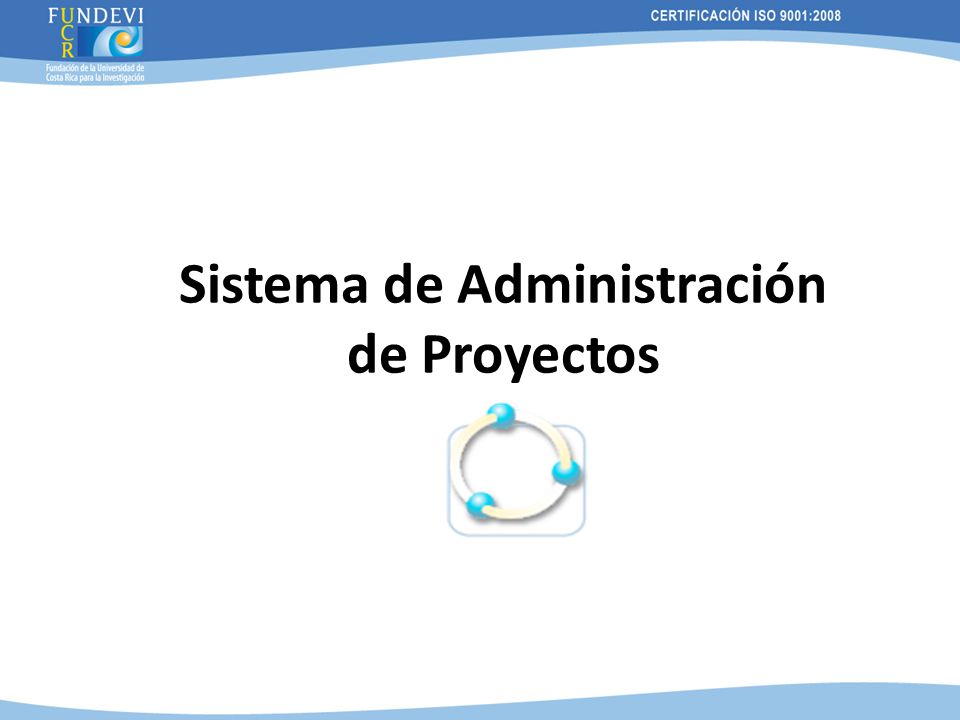 FUNDEVI
UCR
Fundación de la Universidad de Costa Rica para la Investigación

CERTIFICACIÓN ISO 9001:2008

Sistema de Administración de Proyectos